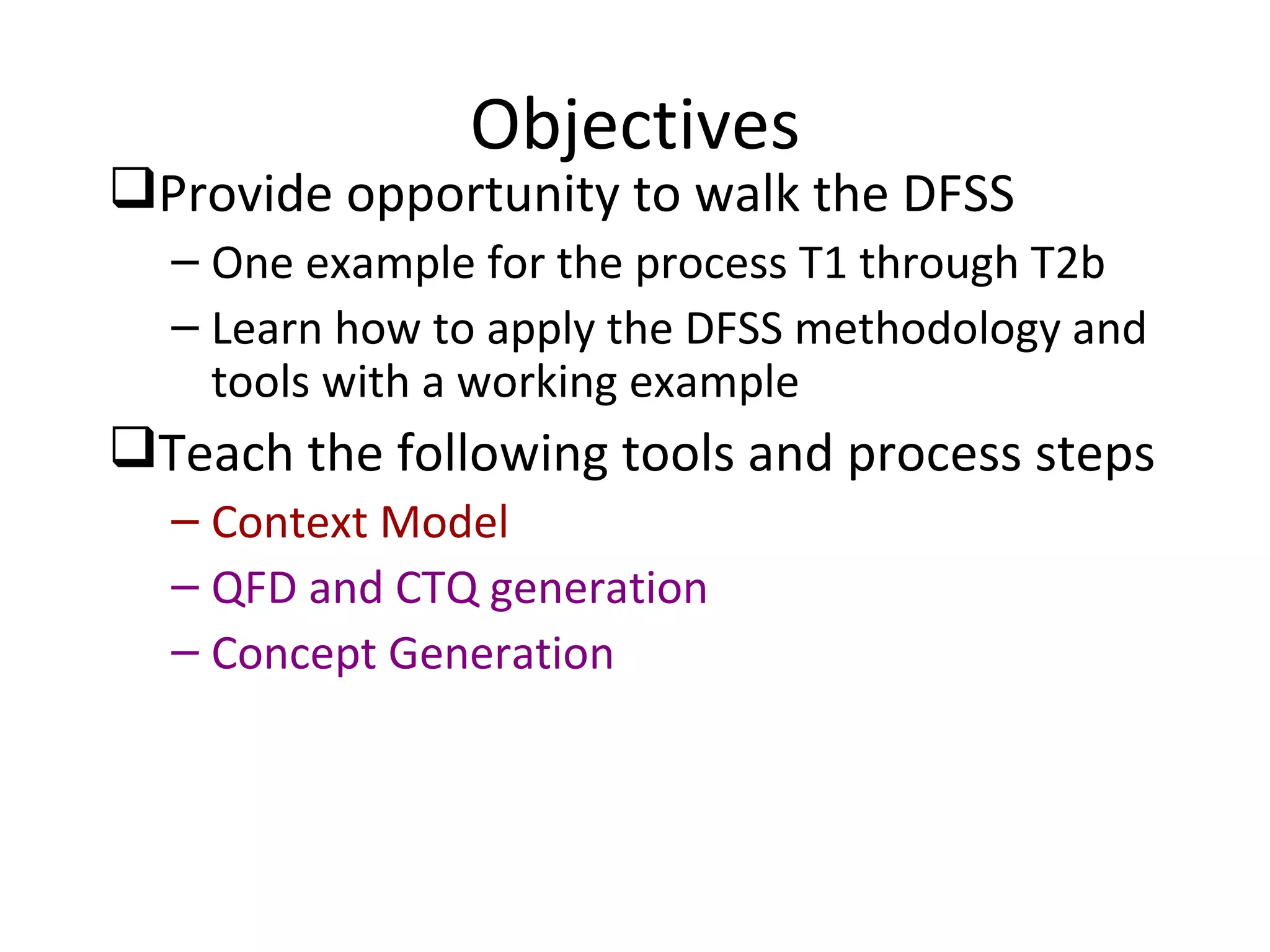 Objectives

❑Provide opportunity to walk the DFSS

– One example for the process T1 through T2b

– Learn how to apply the DFSS methodology and tools with a working example

❑Teach the following tools and process steps

– Context Model

– QFD and CTQ generation

– Concept Generation